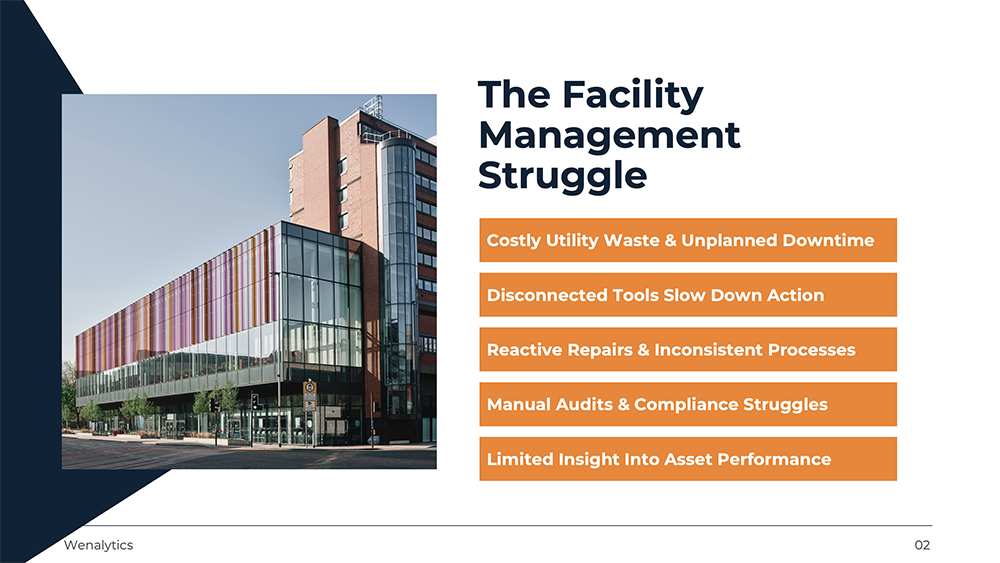 The Facility Management Struggle

Costly Utility Waste & Unplanned Downtime

Disconnected Tools Slow Down Action

Reactive Repairs & Inconsistent Processes

Manual Audits & Compliance Struggles

Limited Insight Into Asset Performance

Wenalytics

02